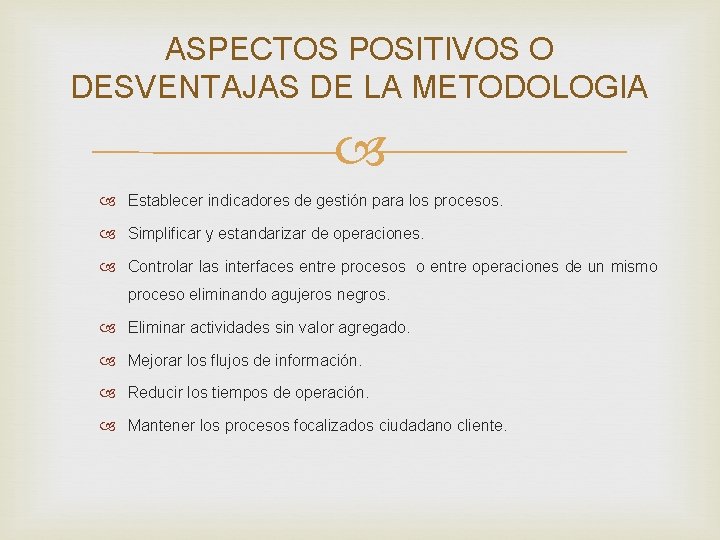 ASPECTOS POSITIVOS O DESVENTAJAS DE LA METODOLOGIA

Establecer indicadores de gestión para los procesos.

Simplificar y estandarizar de operaciones.

Controlar las interfaces entre procesos o entre operaciones de un mismo proceso eliminando agujeros negros.

Eliminar actividades sin valor agregado.

Mejorar los flujos de información.

Reducir los tiempos de operación.

Mantener los procesos focalizados ciudadano cliente.